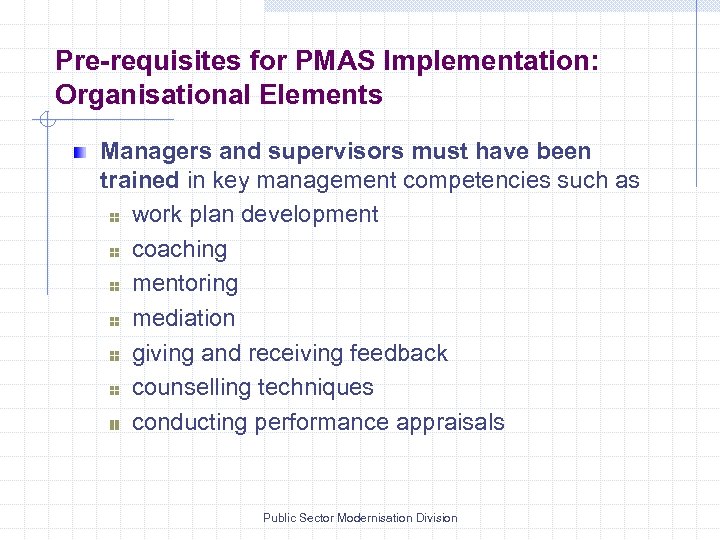 Pre-requisites for PMAS Implementation: Organisational Elements

Managers and supervisors must have been trained in key management competencies such as

work plan development

coaching

mentoring

mediation

giving and receiving feedback

counselling techniques

conducting performance appraisals

Public Sector Modernisation Division